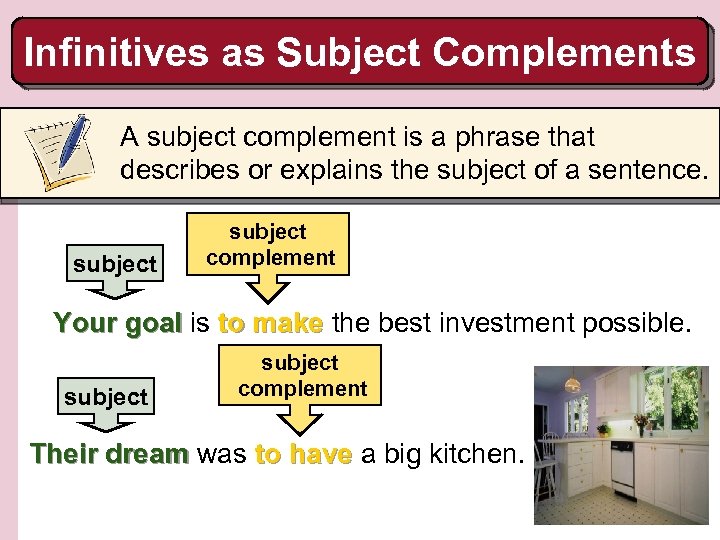 Infinitives as Subject Complements

A subject complement is a phrase that describes or explains the subject of a sentence.

subject

subject complement

Your goal is to make the best investment possible.

subject

subject complement

Their dream was to have a big kitchen.